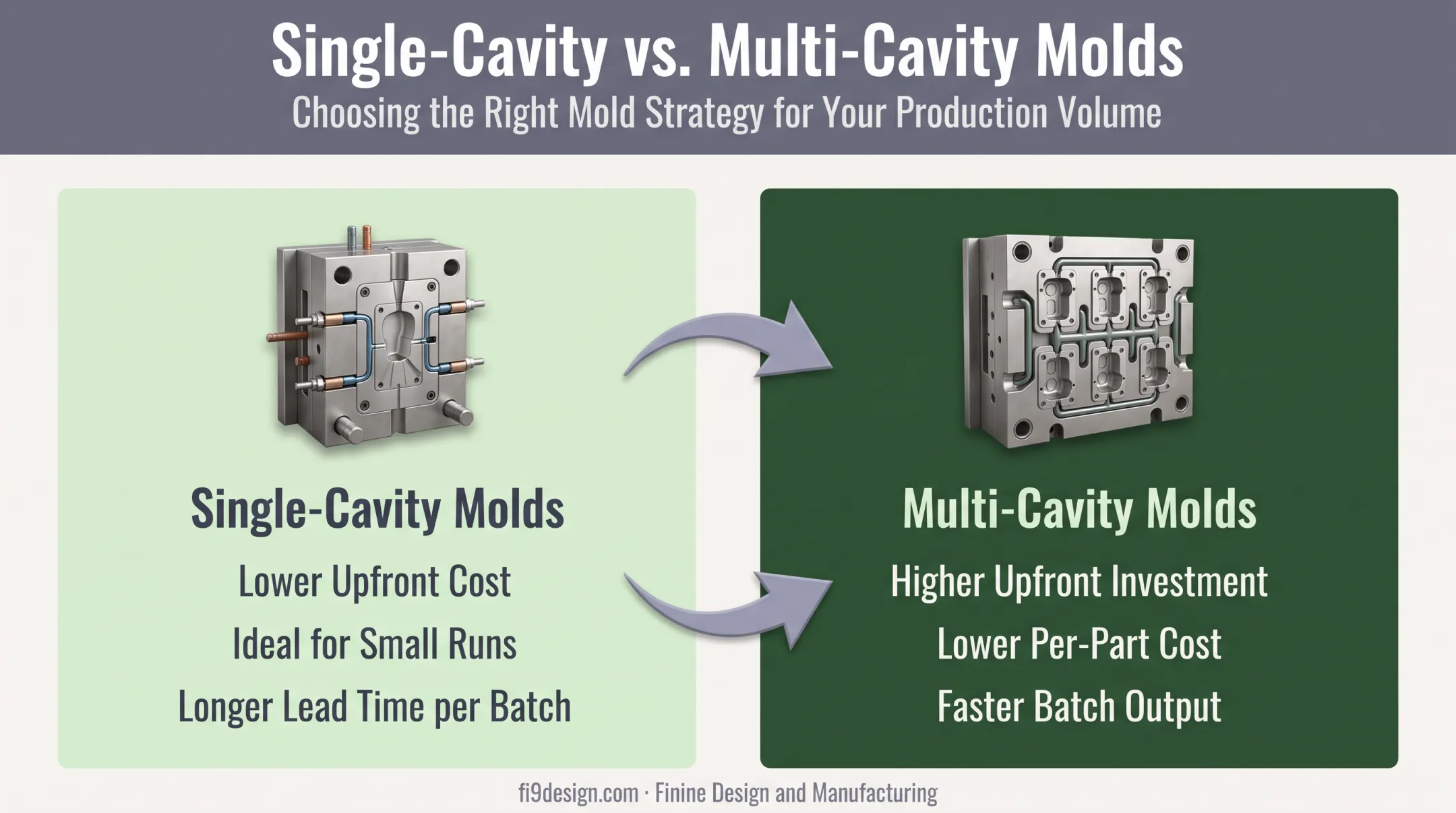 Single-Cavity vs. Multi-Cavity Molds

Choosing the Right Mold Strategy for Your Production Volume

Single-Cavity Molds

Lower Upfront Cost

Ideal for Small Runs

Longer Lead Time per Batch

Multi-Cavity Molds

Higher Upfront Investment

Lower Per-Part Cost

Faster Batch Output

fi9design.com · Finine Design and Manufacturing